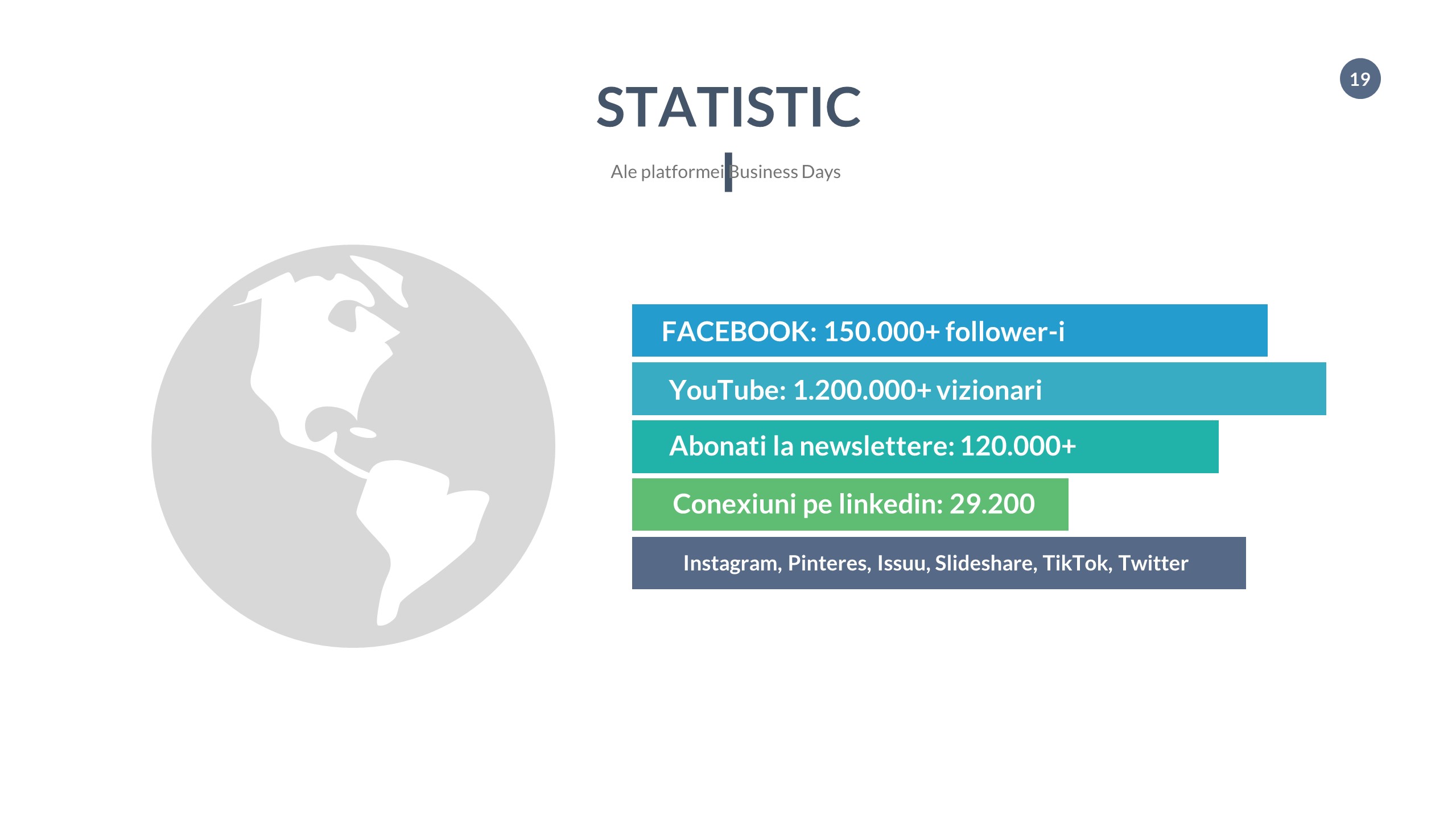 19

STATISTIC

Ale platformei Business Days

FACEBOOK: 150.000+ follower-i

YouTube: 1.200.000+ vizionari

Abonati la newslettere: 120.000+

Conexiuni pe linkedin: 29.200

Instagram, Pinteres, Issuu, Slideshare, TikTok, Twitter